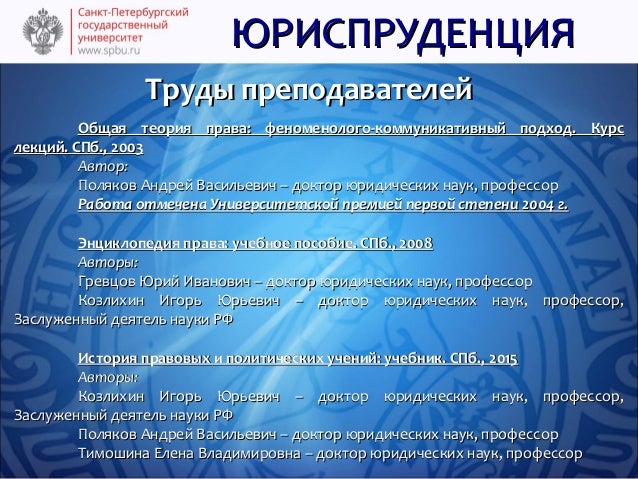 Санкт-Петербургский государственный университет
www.spbu.ru

ЮРИСПРУДЕНЦИЯ

Труды преподавателей

Общая теория права: феноменолого-коммуникативный подход. Курс лекций. СПб., 2003
Автор:
Поляков Андрей Васильевич – доктор юридических наук, профессор
Работа отмечена Университетской премией первой степени 2004 г.

Энциклопедия права: учебное пособие. СПб., 2008
Авторы:
Гревцов Юрий Иванович – доктор юридических наук, профессор
Козлихин Игорь Юрьевич – доктор юридических наук, профессор, Заслуженный деятель науки РФ

История правовых и политических учений: учебник. СПб., 2015
Авторы:
Козлихин Игорь Юрьевич – доктор юридических наук, профессор, Заслуженный деятель науки РФ
Поляков Андрей Васильевич – доктор юридических наук, профессор
Тимошина Елена Владимировна – доктор юридических наук, профессор